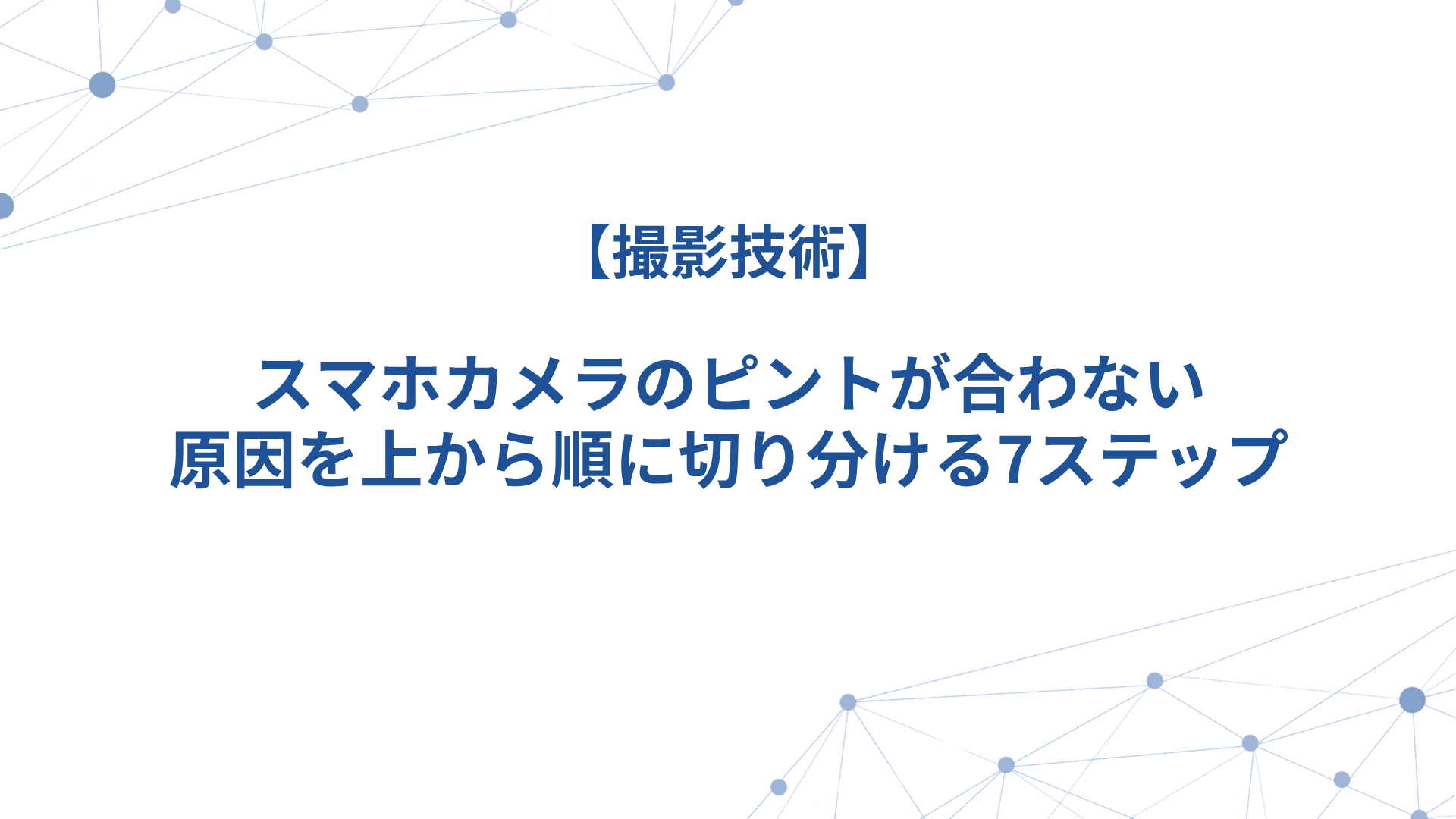 【撮影技術】

スマホカメラのピントが合わない
原因を上から順に切り分ける7ステップ